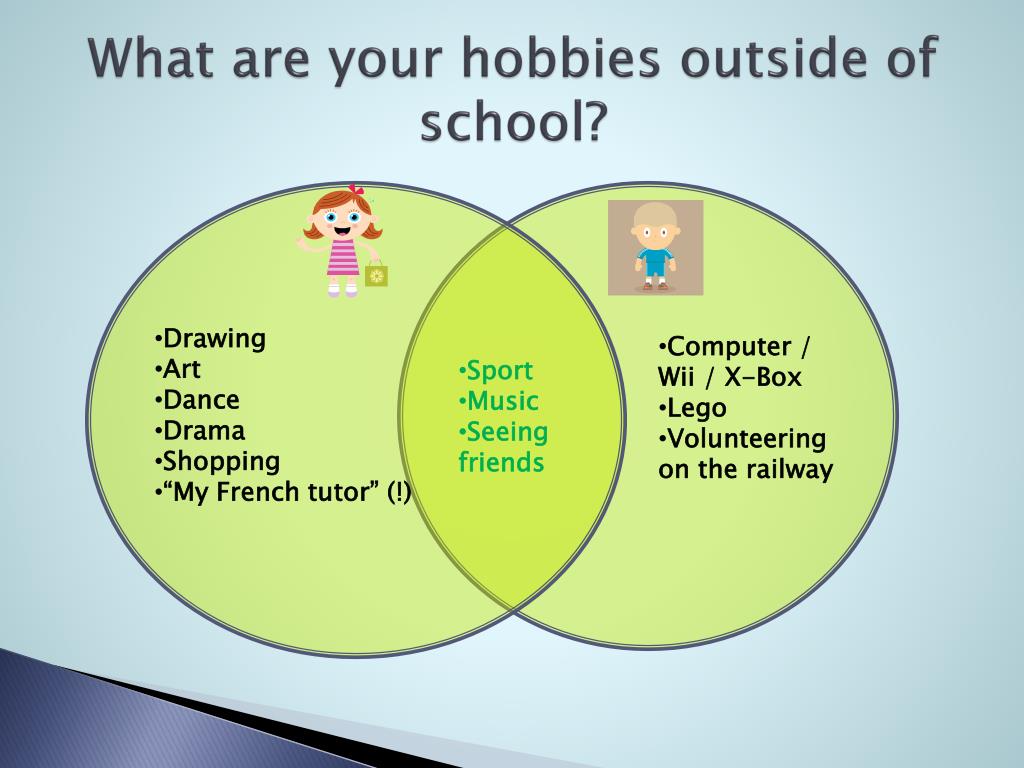 What are your hobbies outside of school?

•Drawing
•Art
•Dance
•Drama
•Shopping
•“My French tutor” (!)

•Sport
•Music
•Seeing friends

•Computer / Wii / X-Box
•Lego
•Volunteering on the railway